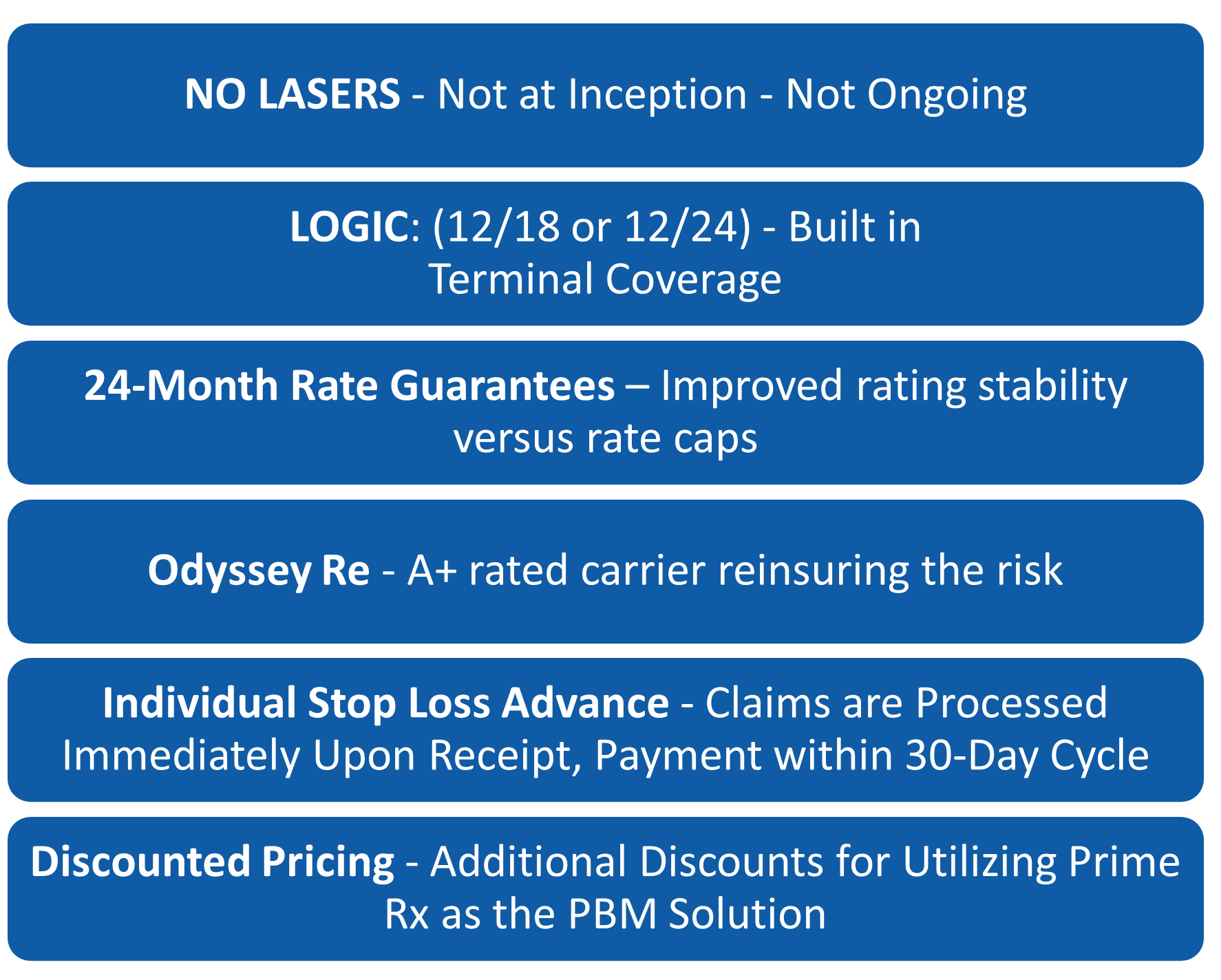 NO LASERS - Not at Inception - Not Ongoing

LOGIC: (12/18 or 12/24) - Built in Terminal Coverage

24-Month Rate Guarantees – Improved rating stability versus rate caps

Odyssey Re - A+ rated carrier reinsuring the risk

Individual Stop Loss Advance - Claims are Processed Immediately Upon Receipt, Payment within 30-Day Cycle

Discounted Pricing - Additional Discounts for Utilizing Prime Rx as the PBM Solution